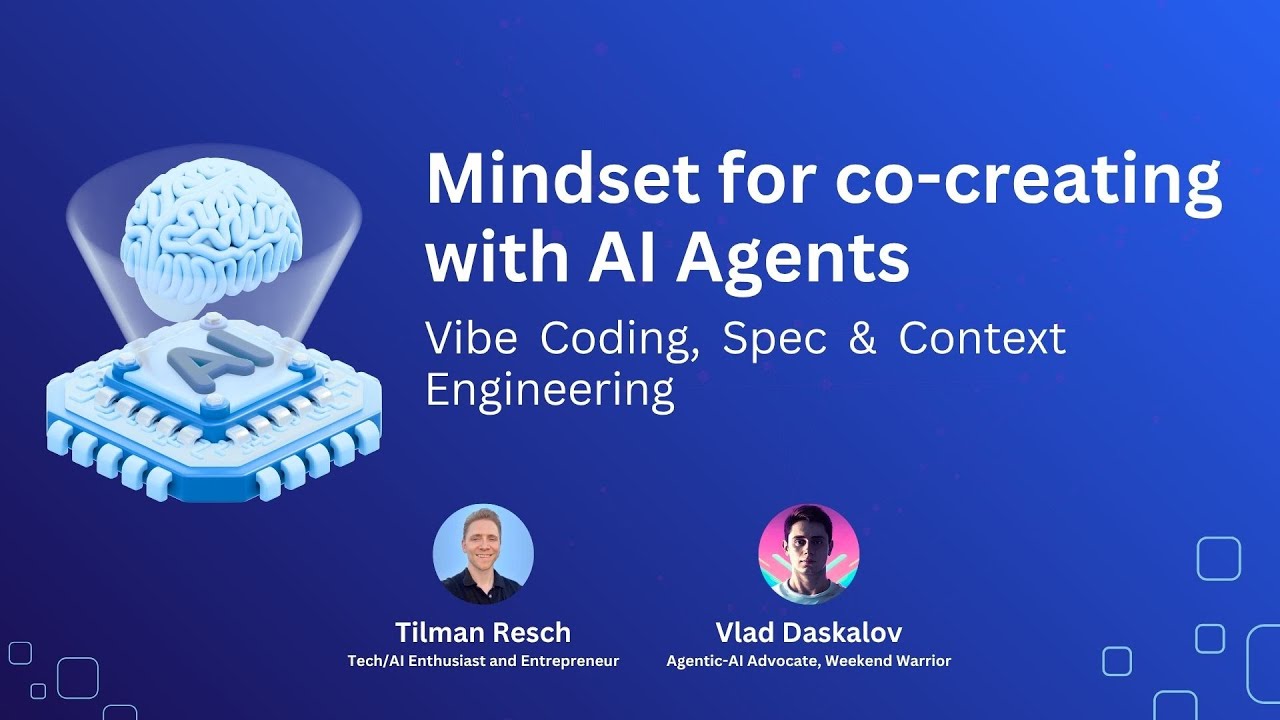 AI

Mindset for co-creating with AI Agents

Vibe Coding, Spec & Context Engineering

Tilman Resch
Tech/AI Enthusiast and Entrepreneur

Vlad Daskalov
Agentic-AI Advocate, Weekend Warrior